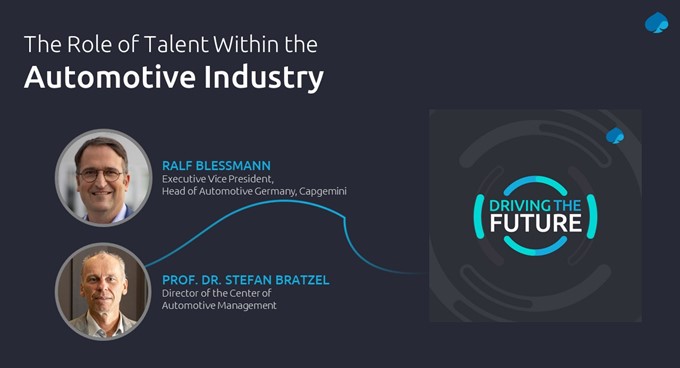 The Role of Talent Within the
Automotive Industry

RALF BLESSMANN
Executive Vice President,
Head of Automotive Germany, Capgemini

PROF. DR. STEFAN BRATZEL
Director of the Center of
Automotive Management

DRIVING THE
FUTURE